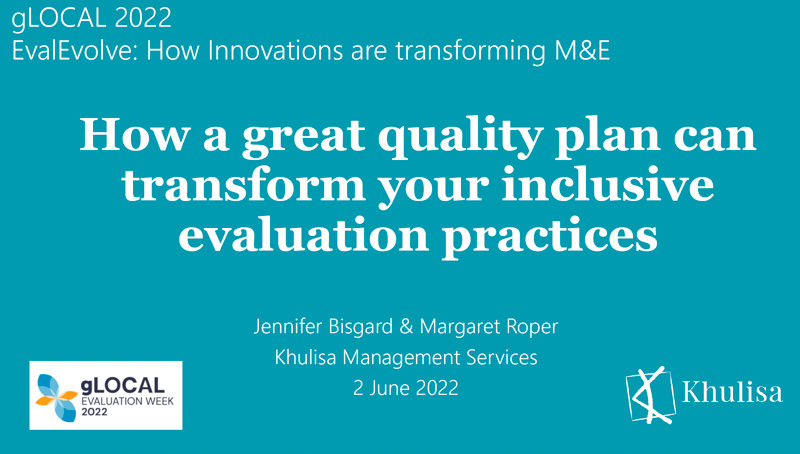 gLOCAL 2022
EvalEvolve: How Innovations are transforming M&E

How a great quality plan can transform your inclusive evaluation practices

Jennifer Bisgard & Margaret Roper
Khulisa Management Services
2 June 2022

gLOCAL
EVALUATION WEEK
2022

Khulisa